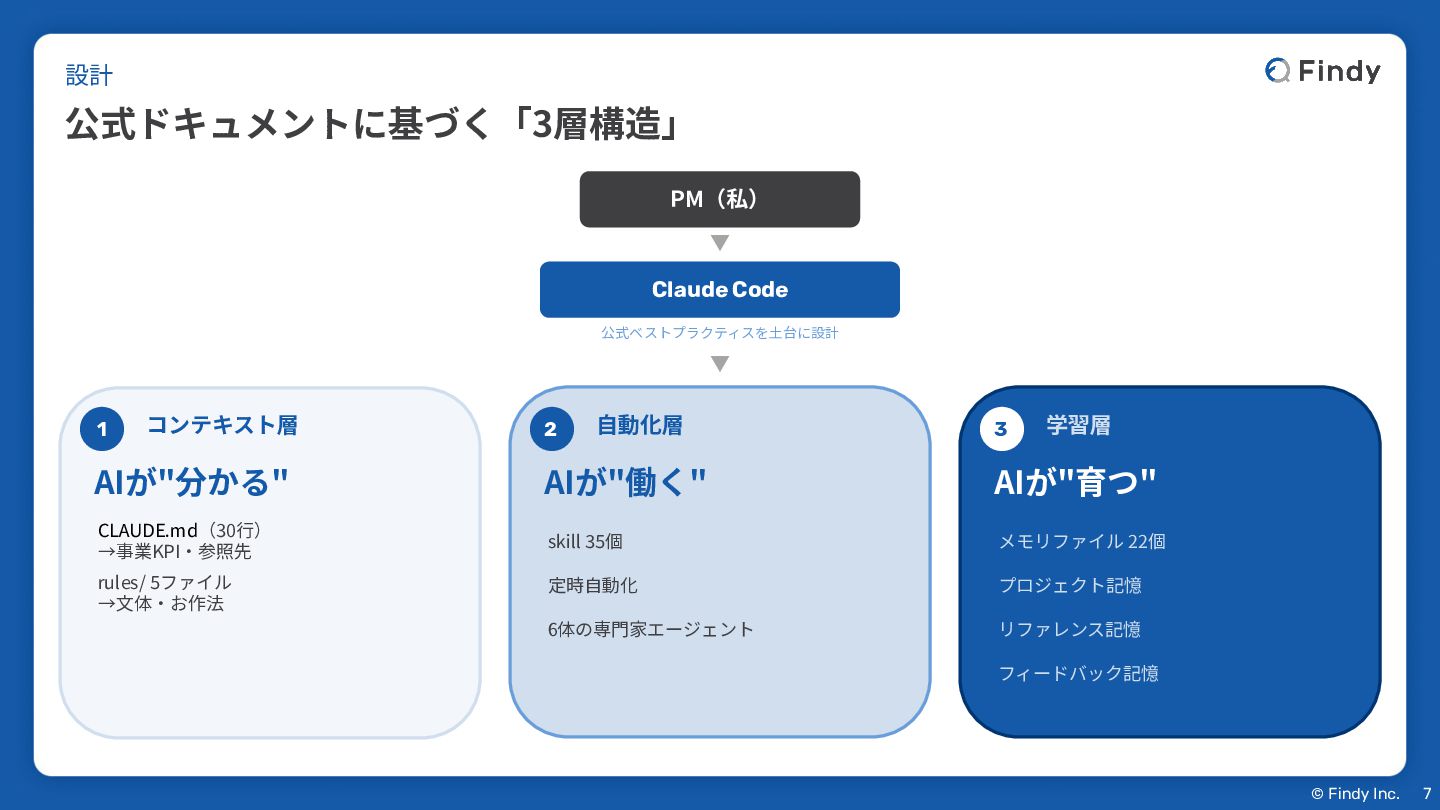 設計

Findy

公式ドキュメントに基づく「3層構造」

PM（私）

Claude Code

公式ベストプラクティスを土台に設計

1 コンテキスト層

AIが"分かる"

CLAUDE.md（30行）
→事業KPI・参照先

rules/ 5ファイル
→文体・お作法

2 自動化層

AIが"働く"

skill 35個

定時自動化

6体の専門家エージェント

3 学習層

AIが"育つ"

メモリファイル 22個

プロジェクト記憶

リファレンス記憶

フィードバック記憶

© Findy Inc. 7